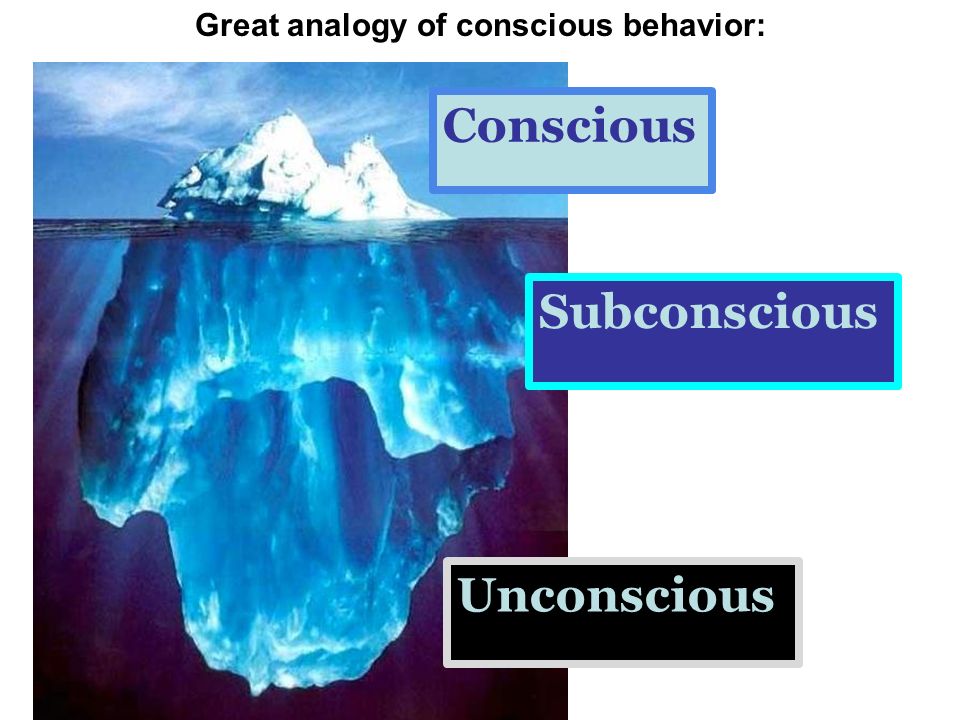 Great analogy of conscious behavior:

Conscious

Subconscious

Unconscious